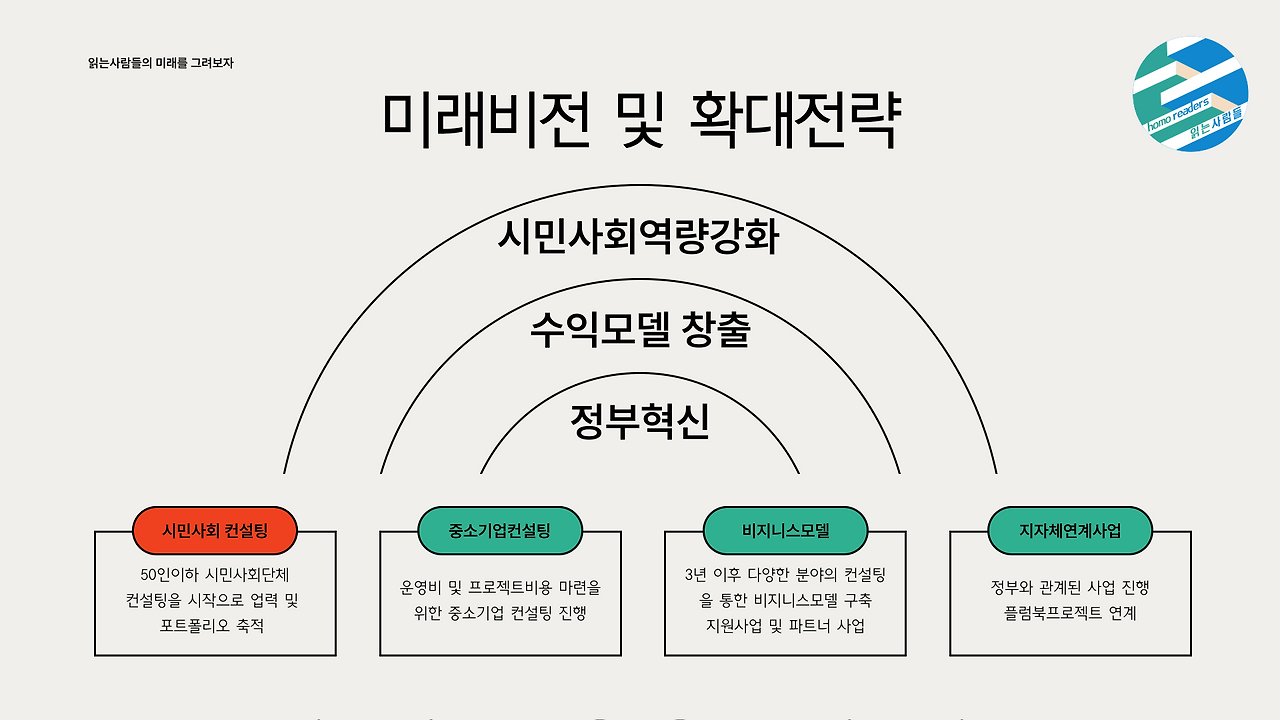 읽는사람들의 미래를 그려보자

homo readers
읽는사람들

미래비전 및 확대전략

시민사회역량강화

수익모델 창출

정부혁신

시민사회 컨설팅

50인이하 시민사회단체 컨설팅을 시작으로 업력 및 포트폴리오 축적

중소기업컨설팅

운영비 및 프로젝트비용 마련을 위한 중소기업 컨설팅 진행

비지니스모델

3년 이후 다양한 분야의 컨설팅을 통한 비지니스모델 구축 지원사업 및 파트너 사업

지자체연계사업

정부와 관계된 사업 진행 플럼북프로젝트 연계